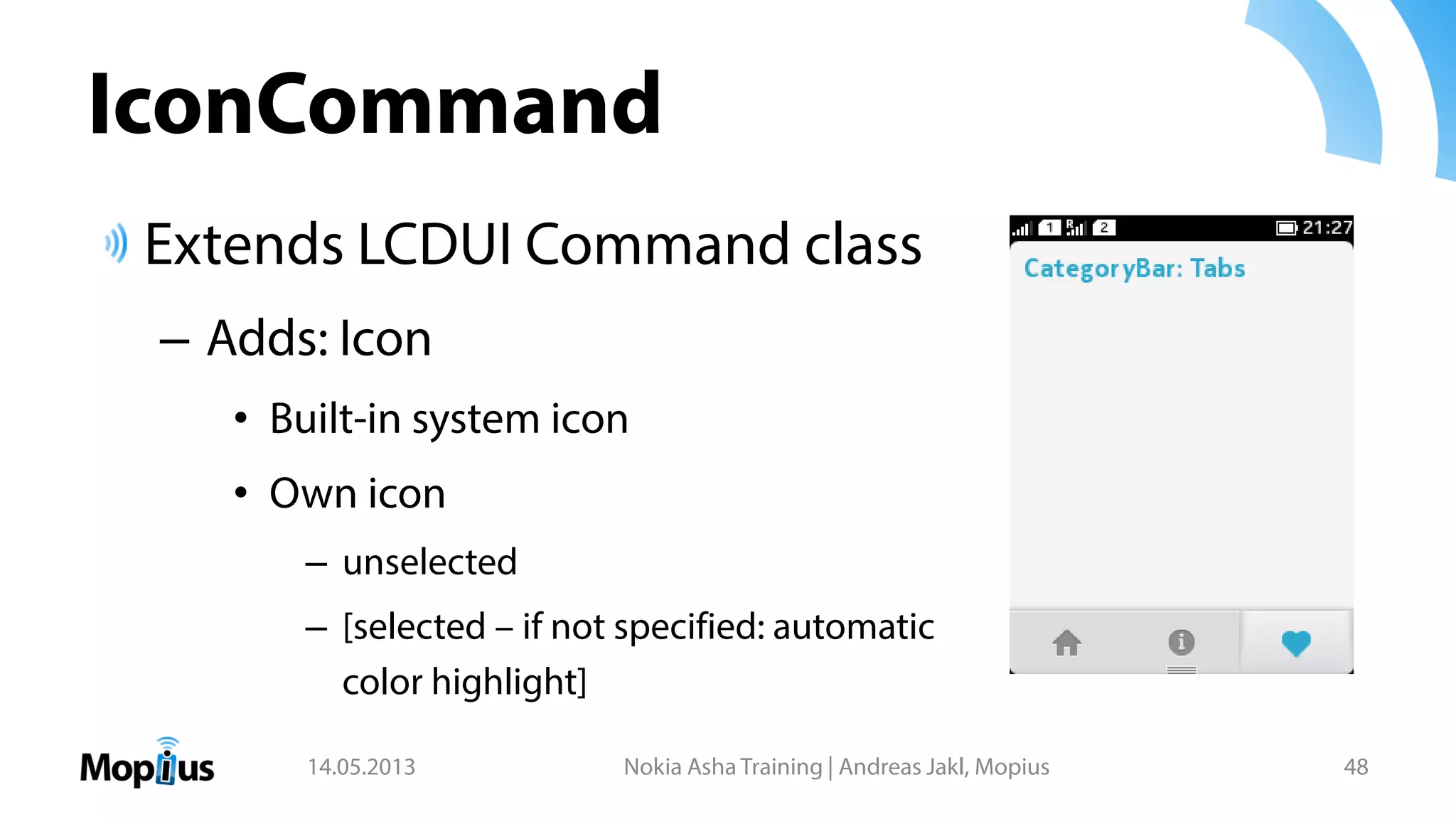 IconCommand

Extends LCDUI Command class

– Adds: Icon

• Built-in system icon

• Own icon

– unselected

– [selected – if not specified: automatic color highlight]

1 2 21:27

CategoryBar: Tabs

Mopius 14.05.2013 Nokia Asha Training | Andreas Jakl, Mopius 48